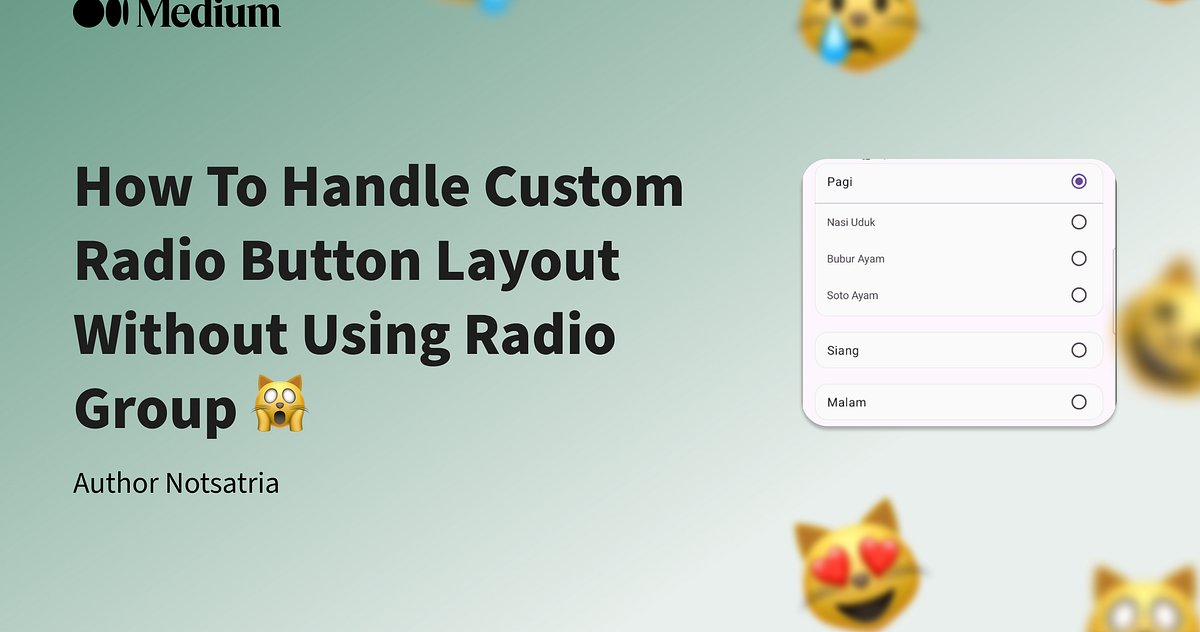 Medium

How To Handle Custom Radio Button Layout Without Using Radio Group 🙀

Author Notsatria

Pagi

Nasi Uduk

Bubur Ayam

Soto Ayam

Siang

Malam